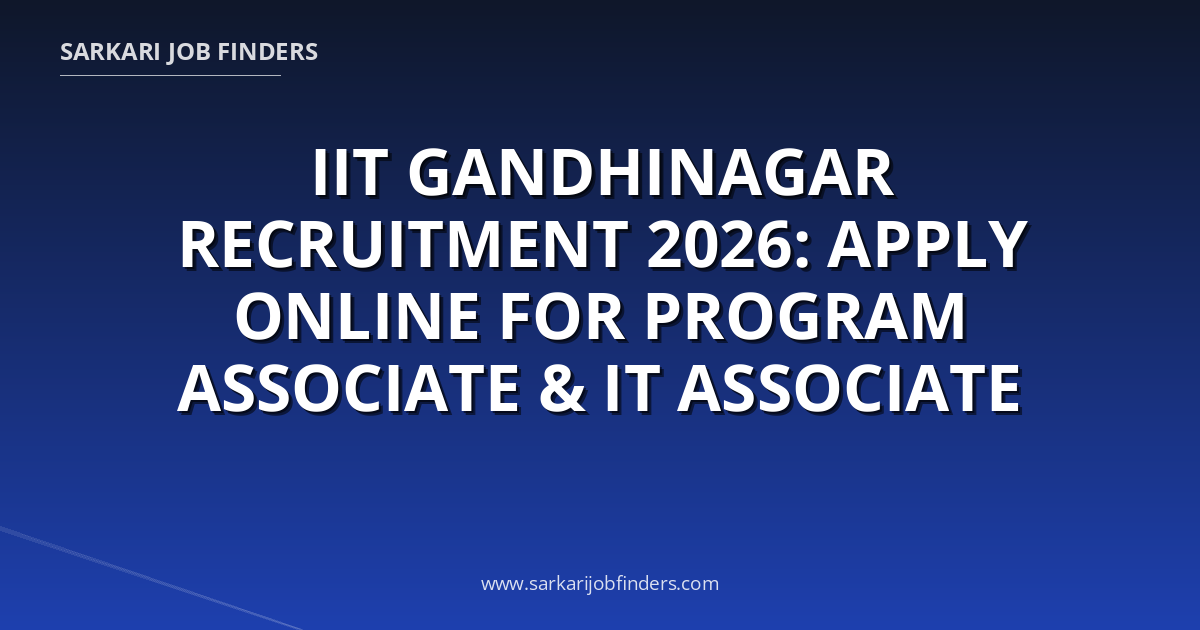 SARKARI JOB FINDERS

IIT GANDHINAGAR RECRUITMENT 2026: APPLY ONLINE FOR PROGRAM ASSOCIATE & IT ASSOCIATE

www.sarkarijobfinders.com